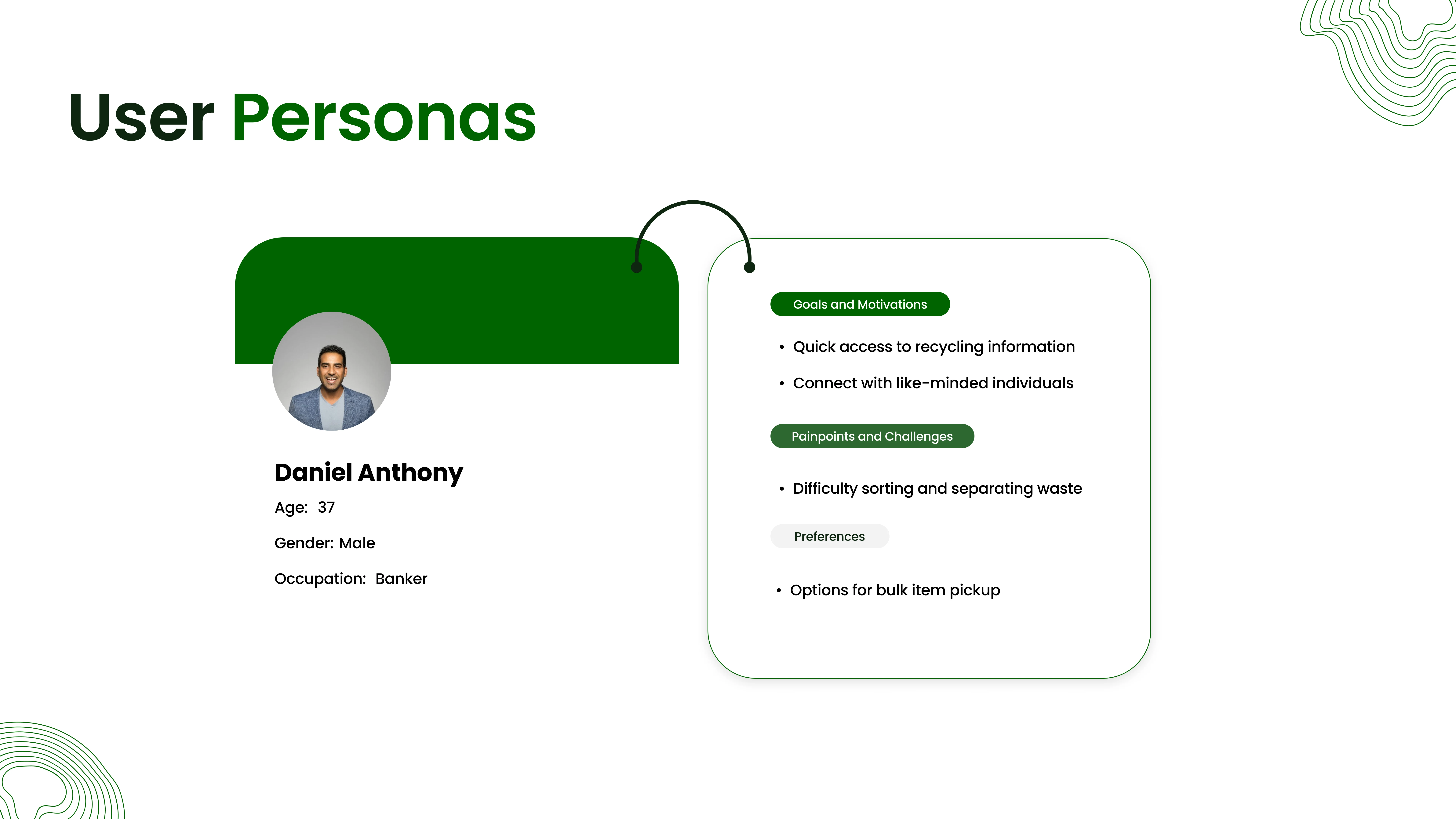 User Personas

Daniel Anthony

Age: 37

Gender: Male

Occupation: Banker

Goals and Motivations

• Quick access to recycling information

• Connect with like-minded individuals

Painpoints and Challenges

• Difficulty sorting and separating waste

Preferences

• Options for bulk item pickup